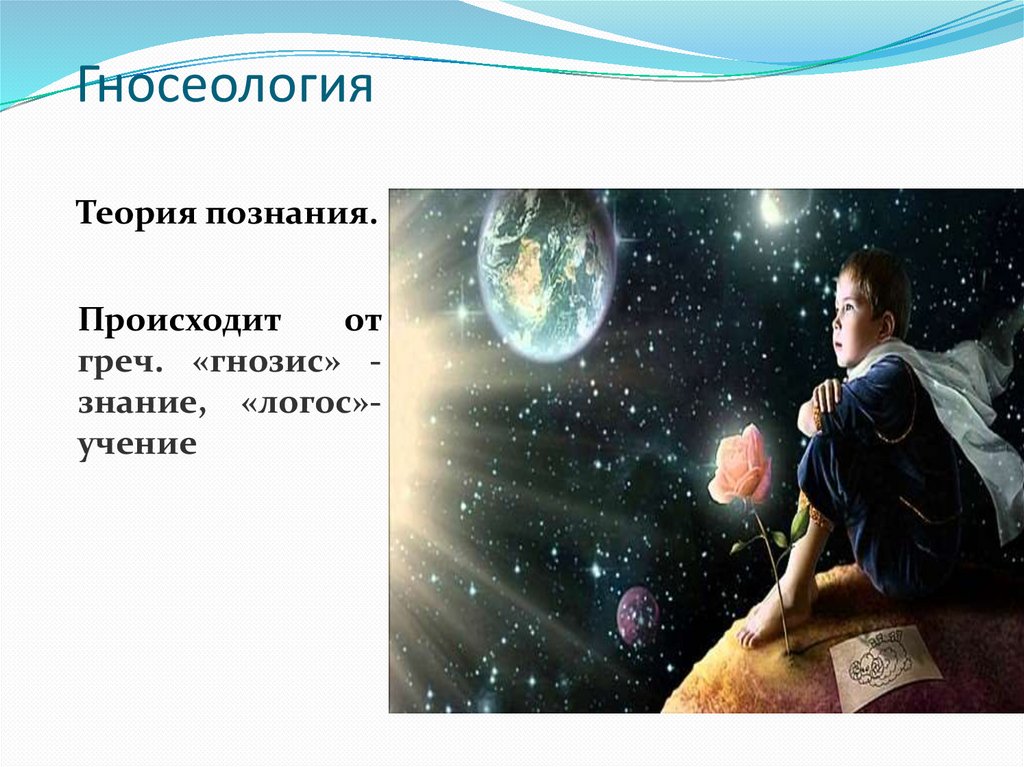 Гносеология

Теория познания.

Происходит от греч. «гнозис» - знание, «логос»- учение